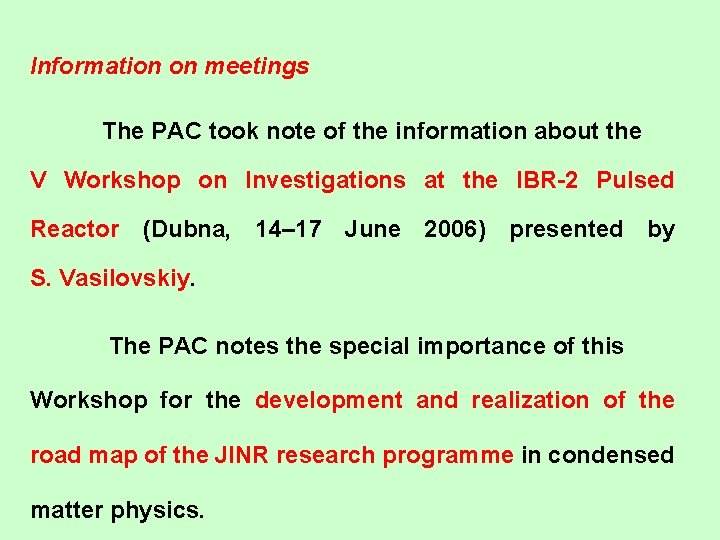 Information on meetings

The PAC took note of the information about the V Workshop on Investigations at the IBR-2 Pulsed Reactor (Dubna, 14–17 June 2006) presented by S. Vasilovskiy.

The PAC notes the special importance of this Workshop for the development and realization of the road map of the JINR research programme in condensed matter physics.